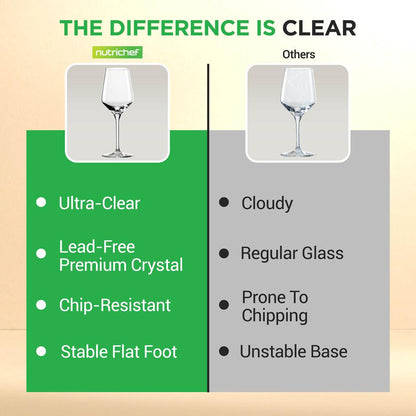 THE DIFFERENCE IS CLEAR

nutrichef

- Ultra-Clear
- Lead-Free Premium Crystal
- Chip-Resistant
- Stable Flat Foot

Others

- Cloudy
- Regular Glass
- Prone To Chipping
- Unstable Base